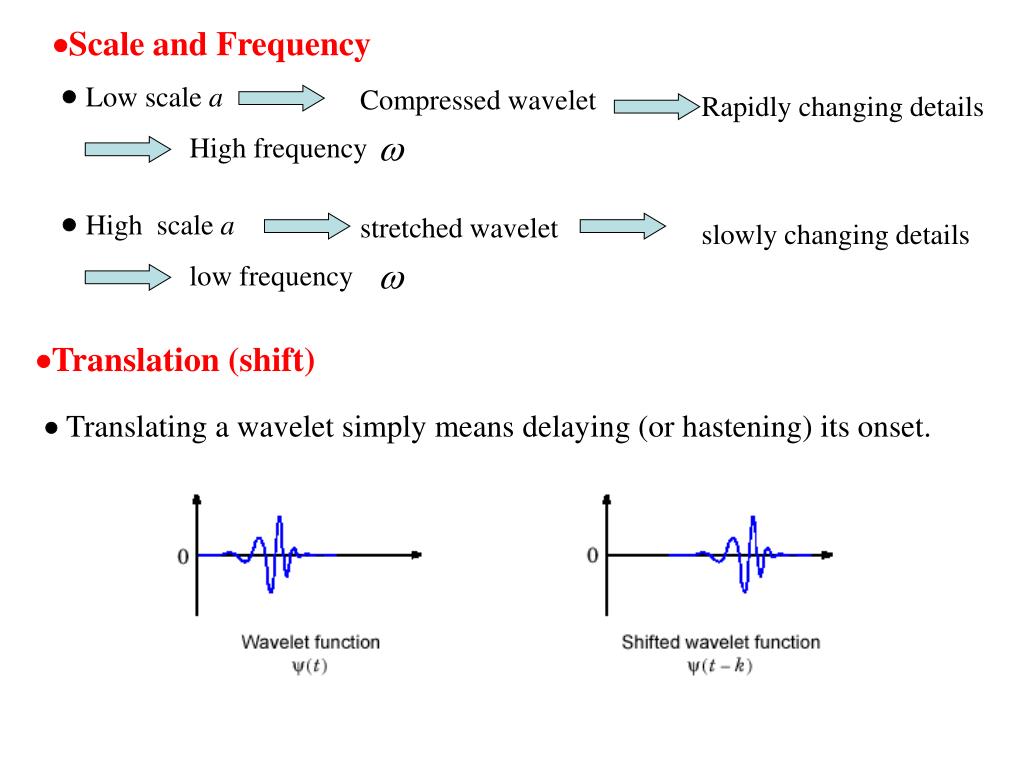 •Scale and Frequency

• Low scale $a$ Compressed wavelet Rapidly changing details

High frequency $\omega$

• High scale $a$ stretched wavelet slowly changing details

low frequency $\omega$

•Translation (shift)

• Translating a wavelet simply means delaying (or hastening) its onset.

0

Wavelet function
$\psi(t)$

0

Shifted wavelet function
$\psi(t-k)$